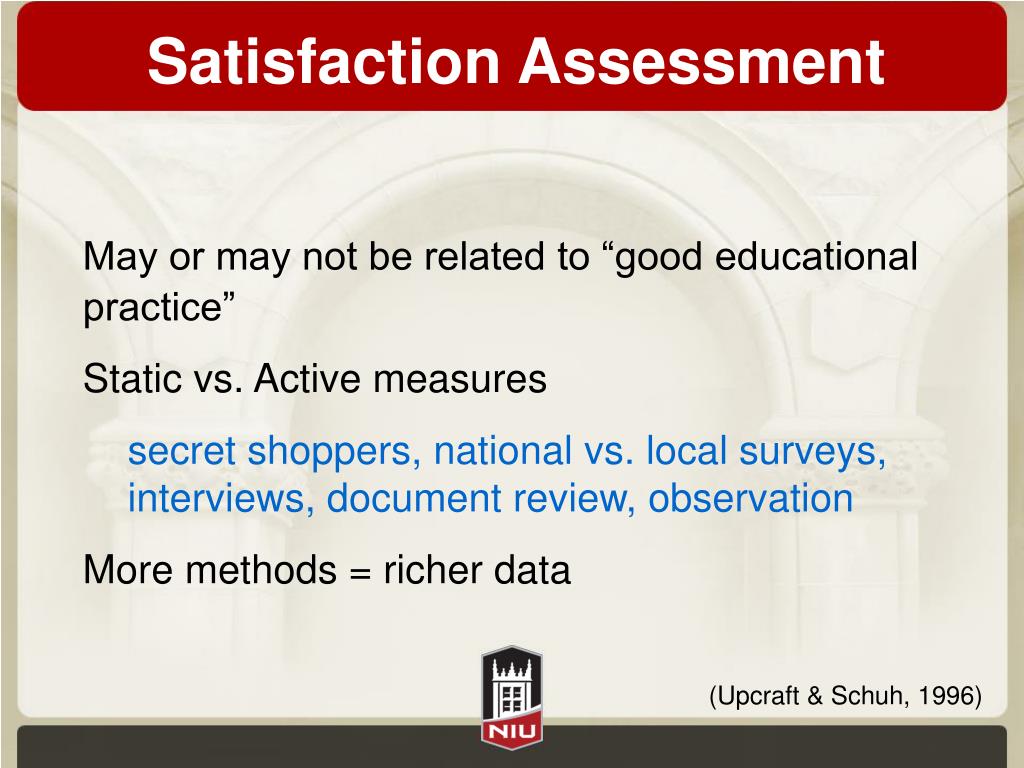 Satisfaction Assessment

May or may not be related to “good educational practice”

Static vs. Active measures

secret shoppers, national vs. local surveys, interviews, document review, observation

More methods = richer data

NIU

(Upcraft & Schuh, 1996)